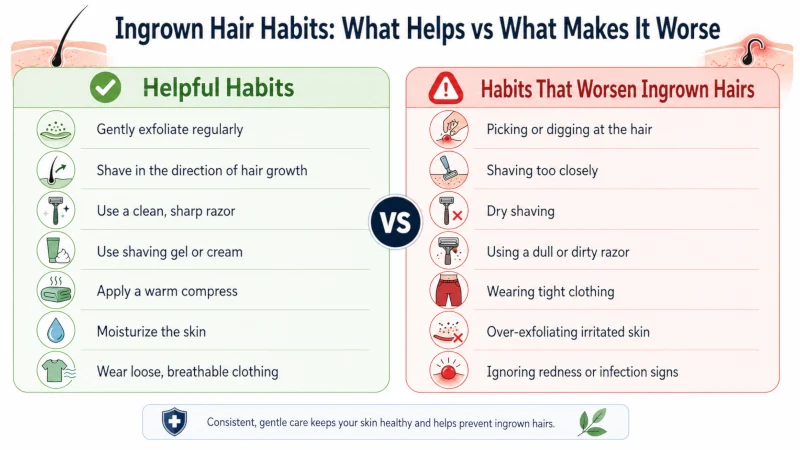 Ingrown Hair Habits: What Helps vs What Makes It Worse

Helpful Habits

Gently exfoliate regularly

Shave in the direction of hair growth

Use a clean, sharp razor

Use shaving gel or cream

Apply a warm compress

Moisturize the skin

Wear loose, breathable clothing

VS

Habits That Worsen Ingrown Hairs

Picking or digging at the hair

Shaving too closely

Dry shaving

Using a dull or dirty razor

Wearing tight clothing

Over-exfoliating irritated skin

Ignoring redness or infection signs

Consistent, gentle care keeps your skin healthy and helps prevent ingrown hairs.